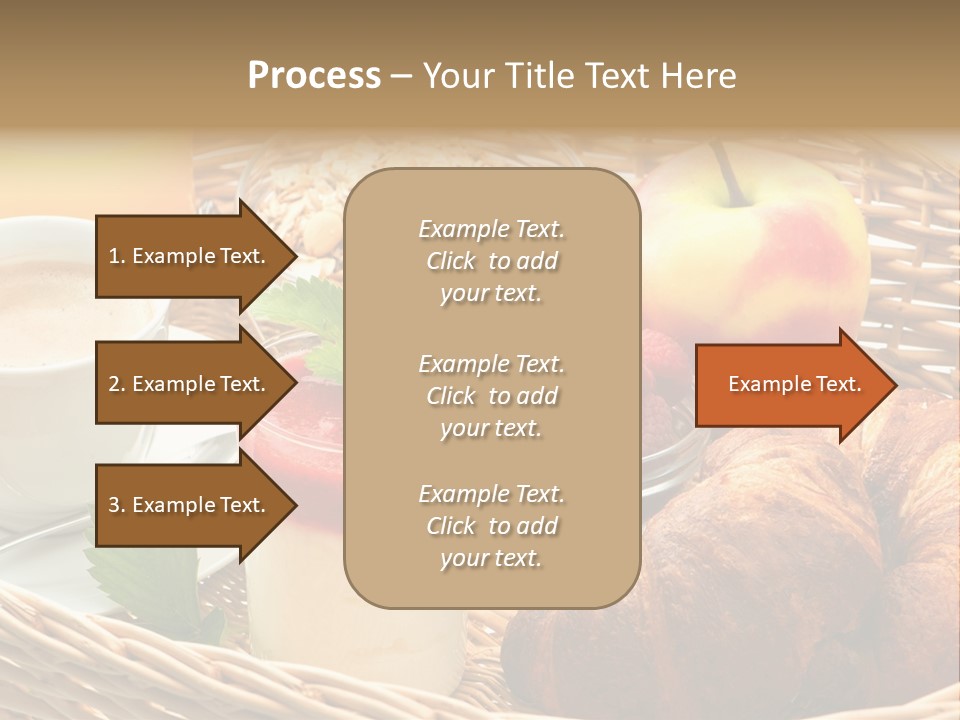 Process – Your Title Text Here

1. Example Text.

2. Example Text.

3. Example Text.

Example Text. Click to add your text.

Example Text. Click to add your text.

Example Text. Click to add your text.

Example Text.